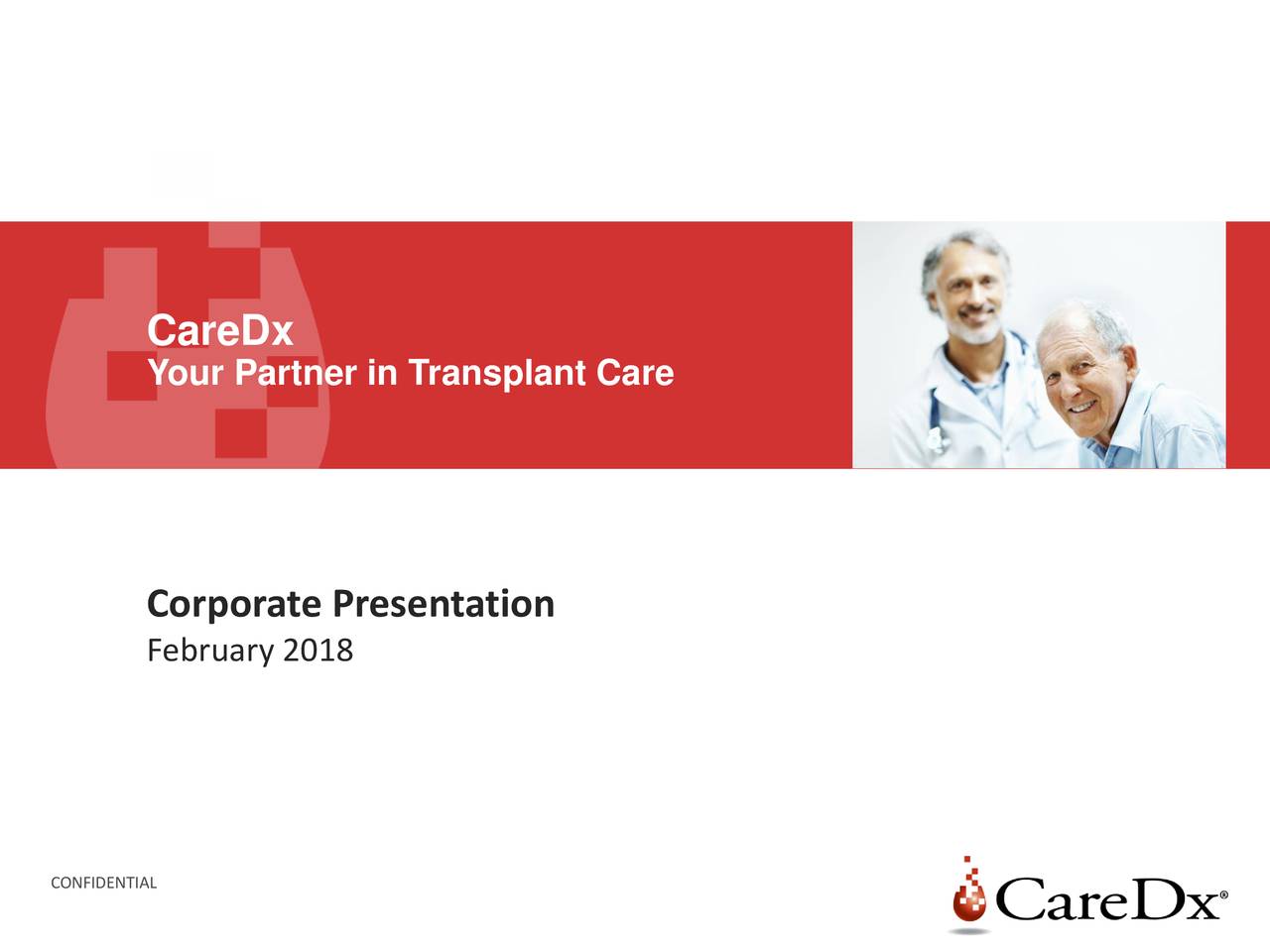 CareDx
Your Partner in Transplant Care

Corporate Presentation
February 2018

CONFIDENTIAL

CareDx®